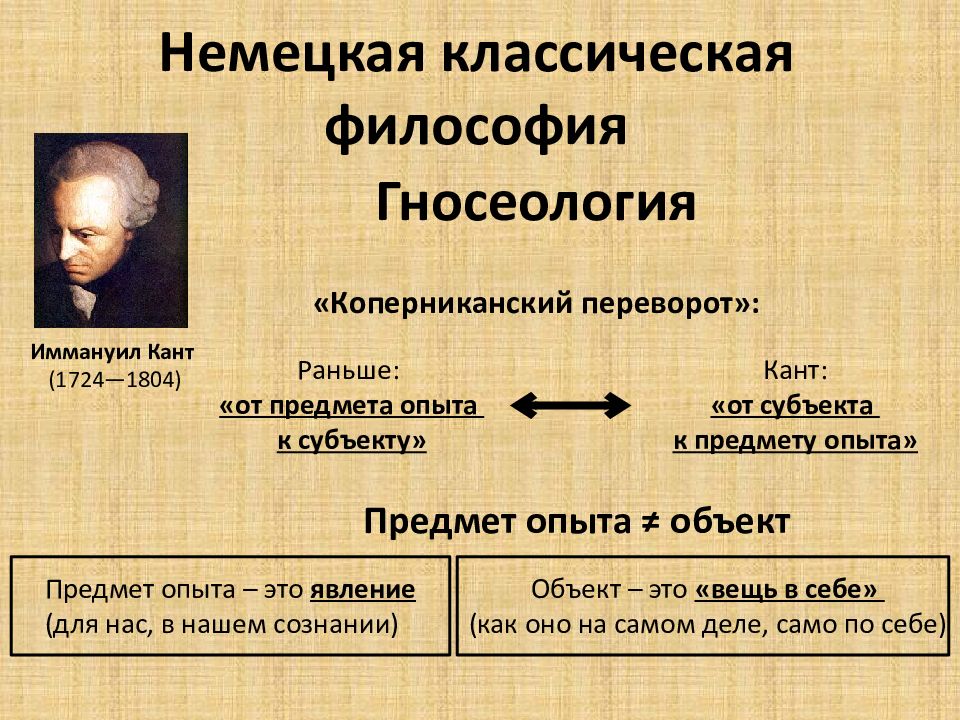 Немецкая классическая философия

Гносеология

Иммануил Кант
(1724—1804)

«Коперниканский переворот»:

Раньше:
«от предмета опыта к субъекту»

Кант:
«от субъекта к предмету опыта»

Предмет опыта ≠ объект

Предмет опыта – это явление
(для нас, в нашем сознании)

Объект – это «вещь в себе»
(как оно на самом деле, само по себе)